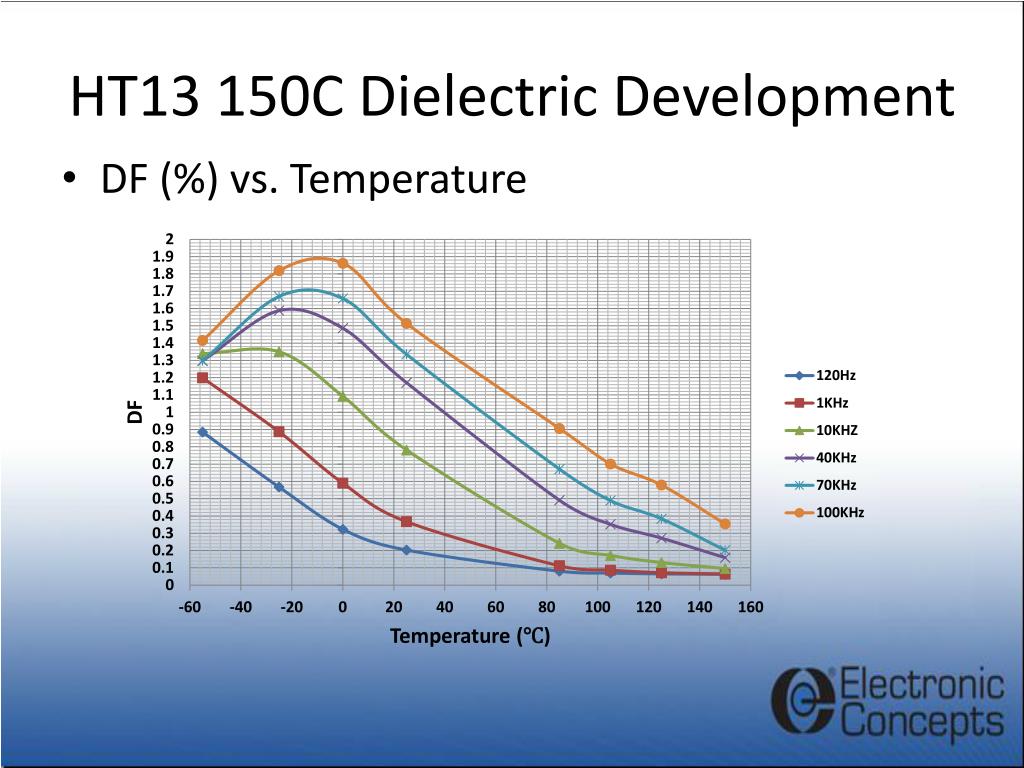 HT13 150C Dielectric Development

• DF (%) vs. Temperature

2
1.9
1.8
1.7
1.6
1.5
1.4
1.3
1.2
1.1
1
0.9
0.8
0.7
0.6
0.5
0.4
0.3
0.2
0.1
0

DF

-60 -40 -20 0 20 40 60 80 100 120 140 160

Temperature (°C)

120Hz
1KHz
10KHZ
40KHz
70KHz
100KHz

Electronic Concepts